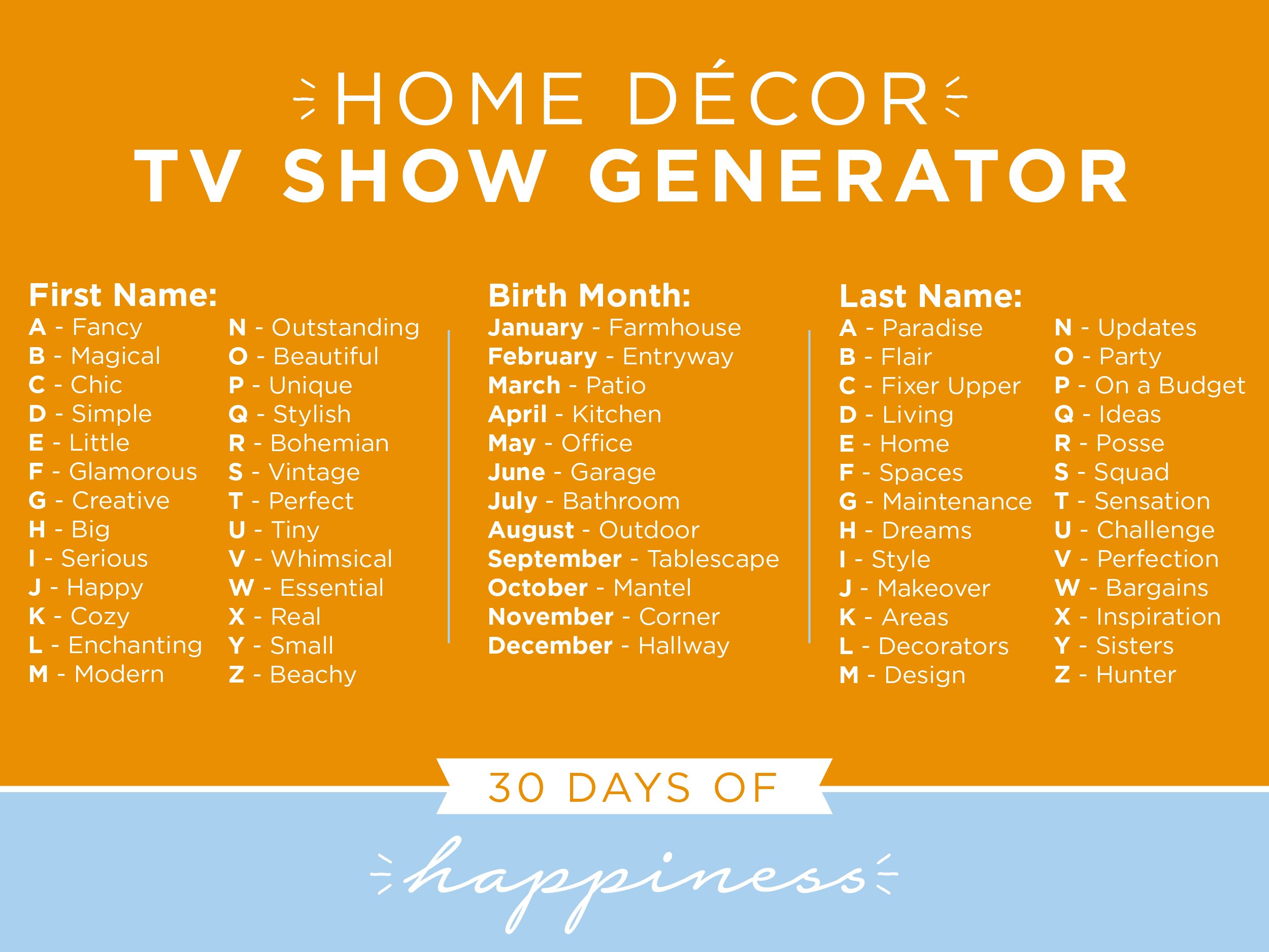 HOME DÉCOR
TV SHOW GENERATOR

First Name:
A - Fancy
B - Magical
C - Chic
D - Simple
E - Little
F - Glamorous
G - Creative
H - Big
I - Serious
J - Happy
K - Cozy
L - Enchanting
M - Modern
N - Outstanding
O - Beautiful
P - Unique
Q - Stylish
R - Bohemian
S - Vintage
T - Perfect
U - Tiny
V - Whimsical
W - Essential
X - Real
Y - Small
Z - Beachy

Birth Month:
January - Farmhouse
February - Entryway
March - Patio
April - Kitchen
May - Office
June - Garage
July - Bathroom
August - Outdoor
September - Tablescape
October - Mantel
November - Corner
December - Hallway

Last Name:
A - Paradise
B - Flair
C - Fixer Upper
D - Living
E - Home
F - Spaces
G - Maintenance
H - Dreams
I - Style
J - Makeover
K - Areas
L - Decorators
M - Design
N - Updates
O - Party
P - On a Budget
Q - Ideas
R - Posse
S - Squad
T - Sensation
U - Challenge
V - Perfection
W - Bargains
X - Inspiration
Y - Sisters
Z - Hunter

30 DAYS OF
happiness